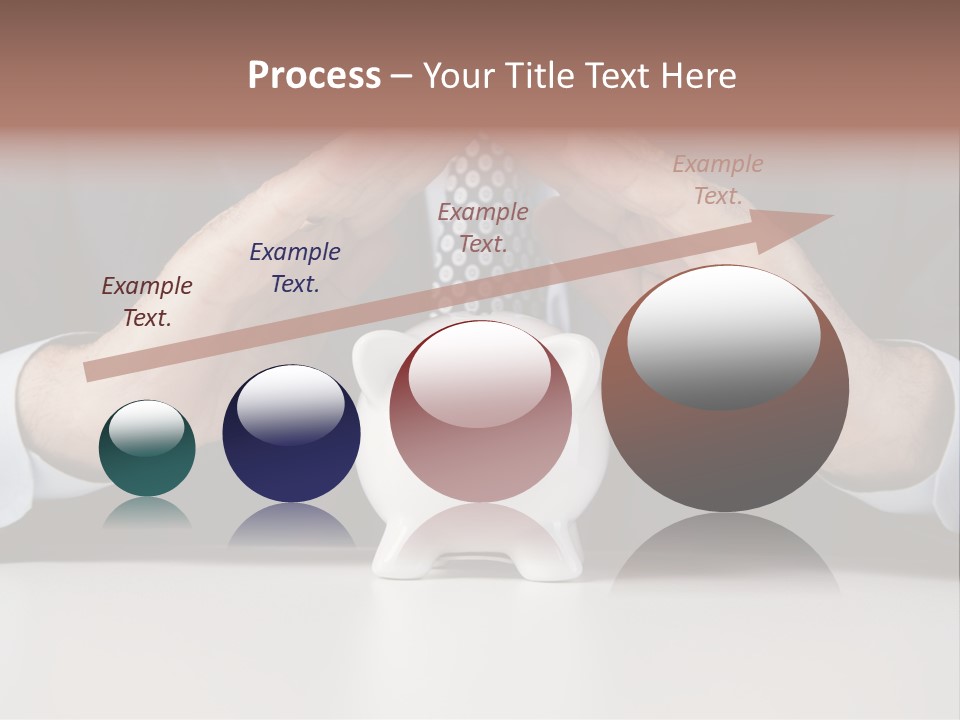 Process – Your Title Text Here

Example Text.

Example Text.

Example Text.

Example Text.